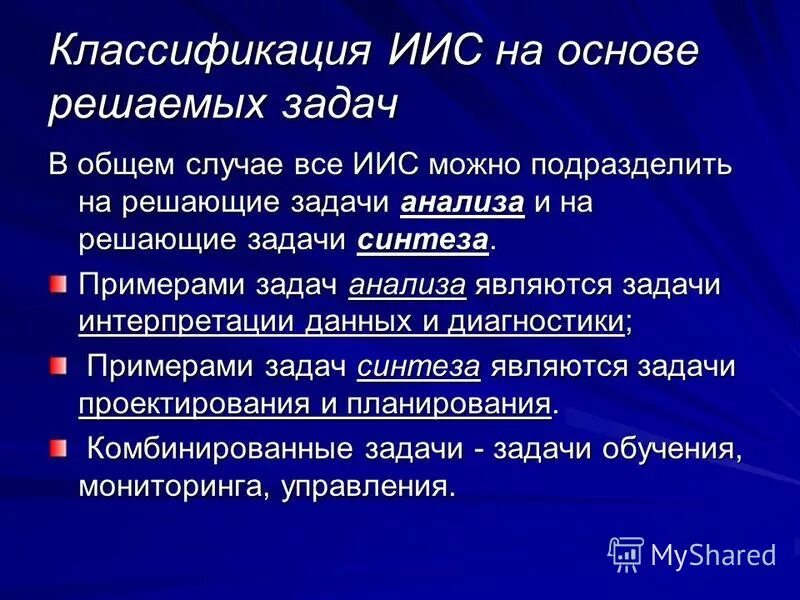 Классификация ИИС на основе решаемых задач

В общем случае все ИИС можно подразделить на решающие задачи анализа и на решающие задачи синтеза.

Примерами задач анализа являются задачи интерпретации данных и диагностики;

Примерами задач синтеза являются задачи проектирования и планирования.

Комбинированные задачи - задачи обучения, мониторинга, управления.

MyShared